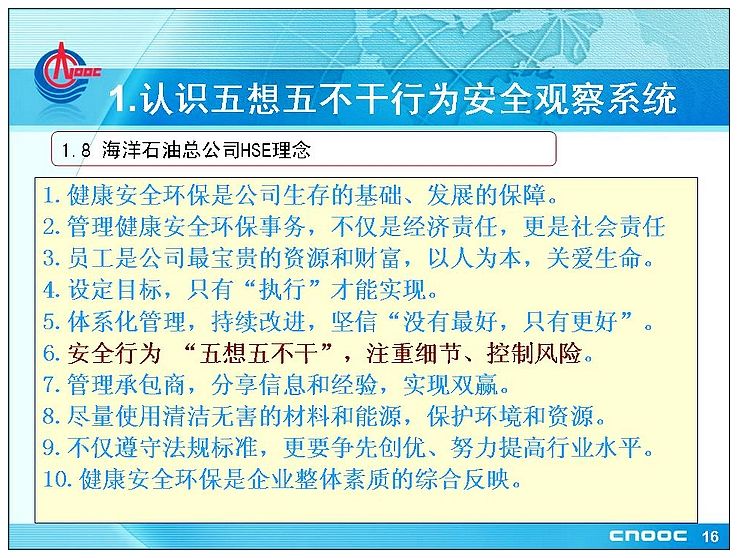 CNOOC

1.认识五想五不干行为安全观察系统

1.8 海洋石油总公司HSE理念

1. 健康安全环保是公司生存的基础、发展的保障。
2. 管理健康安全环保事务，不仅是经济责任，更是社会责任
3. 员工是公司最宝贵的资源和财富，以人为本，关爱生命。
4. 设定目标，只有“执行”才能实现。
5. 体系化管理，持续改进，坚信“没有最好，只有更好”。
6. 安全行为 “五想五不干”，注重细节、控制风险。
7. 管理承包商，分享信息和经验，实现双赢。
8. 尽量使用清洁无害的材料和能源，保护环境和资源。
9. 不仅遵守法规标准，更要争先创优、努力提高行业水平。
10. 健康安全环保是企业整体素质的综合反映。

CNOOC 16